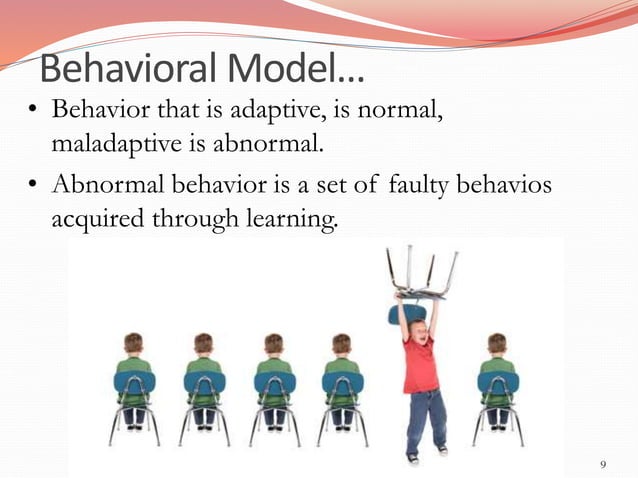 Behavioral Model…

• Behavior that is adaptive, is normal, maladaptive is abnormal.

• Abnormal behavior is a set of faulty behavios acquired through learning.

9